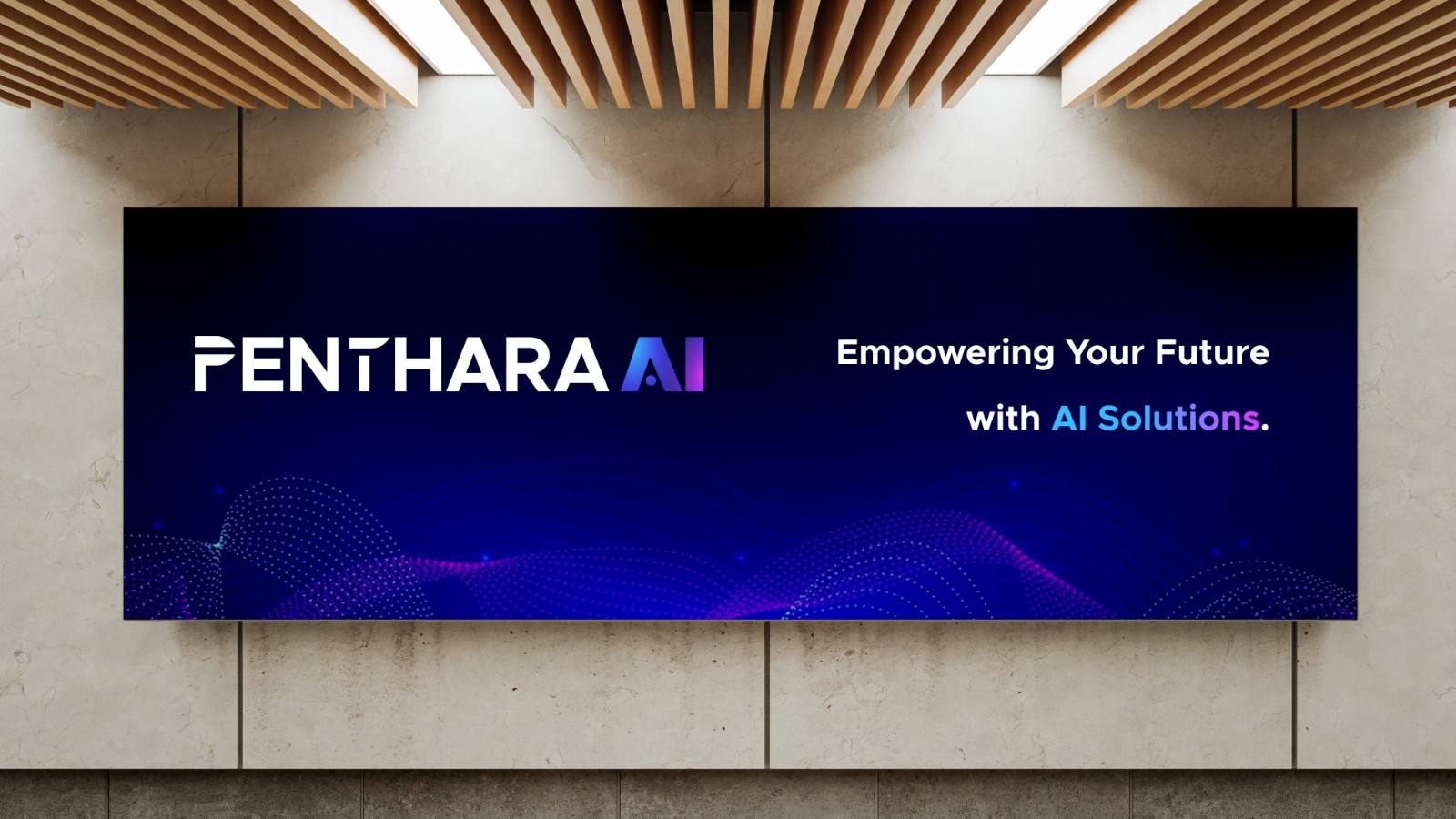 PENTHARA AI

Empowering Your Future with AI Solutions.